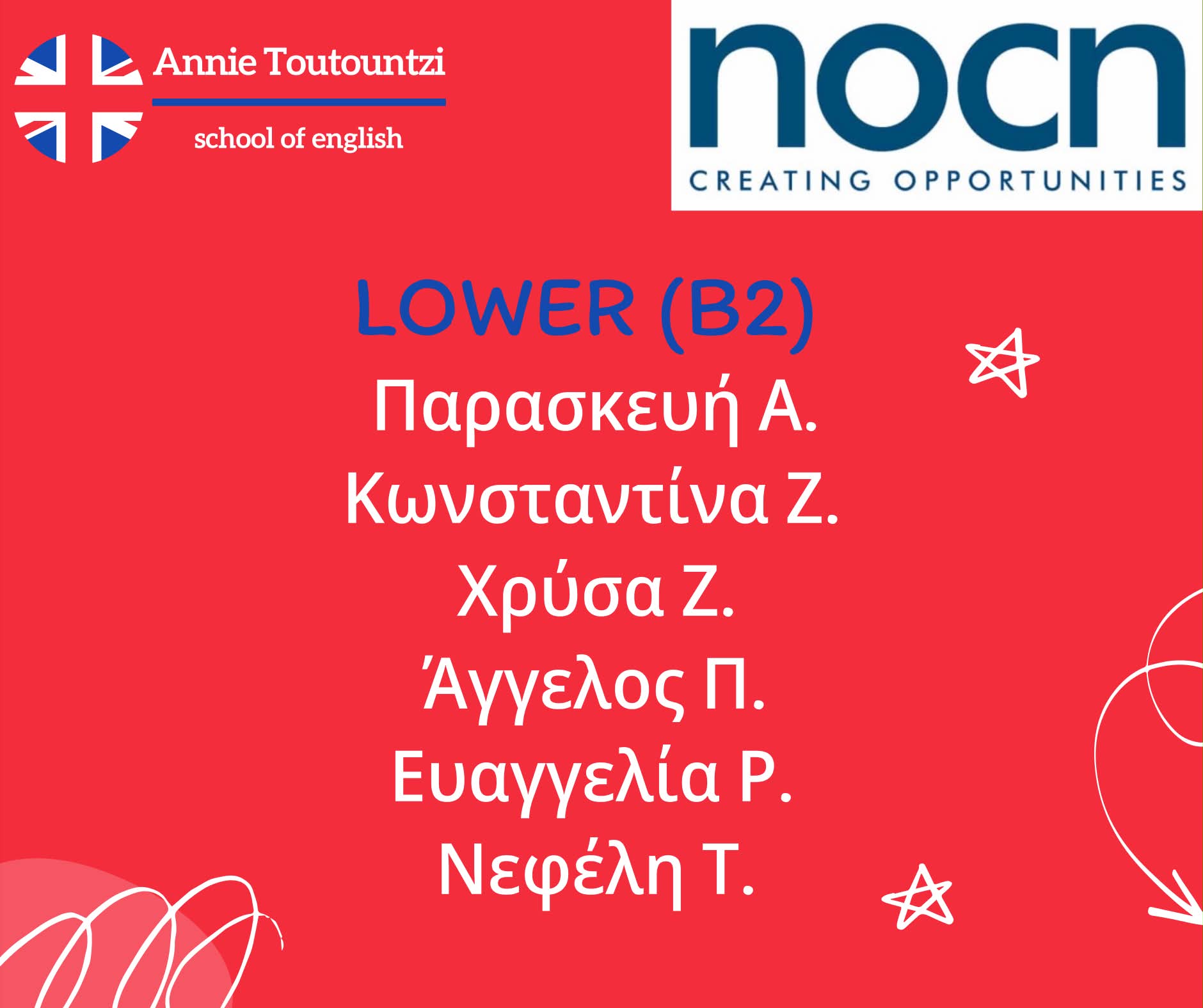 Annie Toutountzi
school of english

nocn
CREATING OPPORTUNITIES

LOWER (B2)
Παρασκευή Α.
Κωνσταντίνα Ζ.
Χρύσα Ζ.
Άγγελος Π.
Ευαγγελία Ρ.
Νεφέλη Τ.